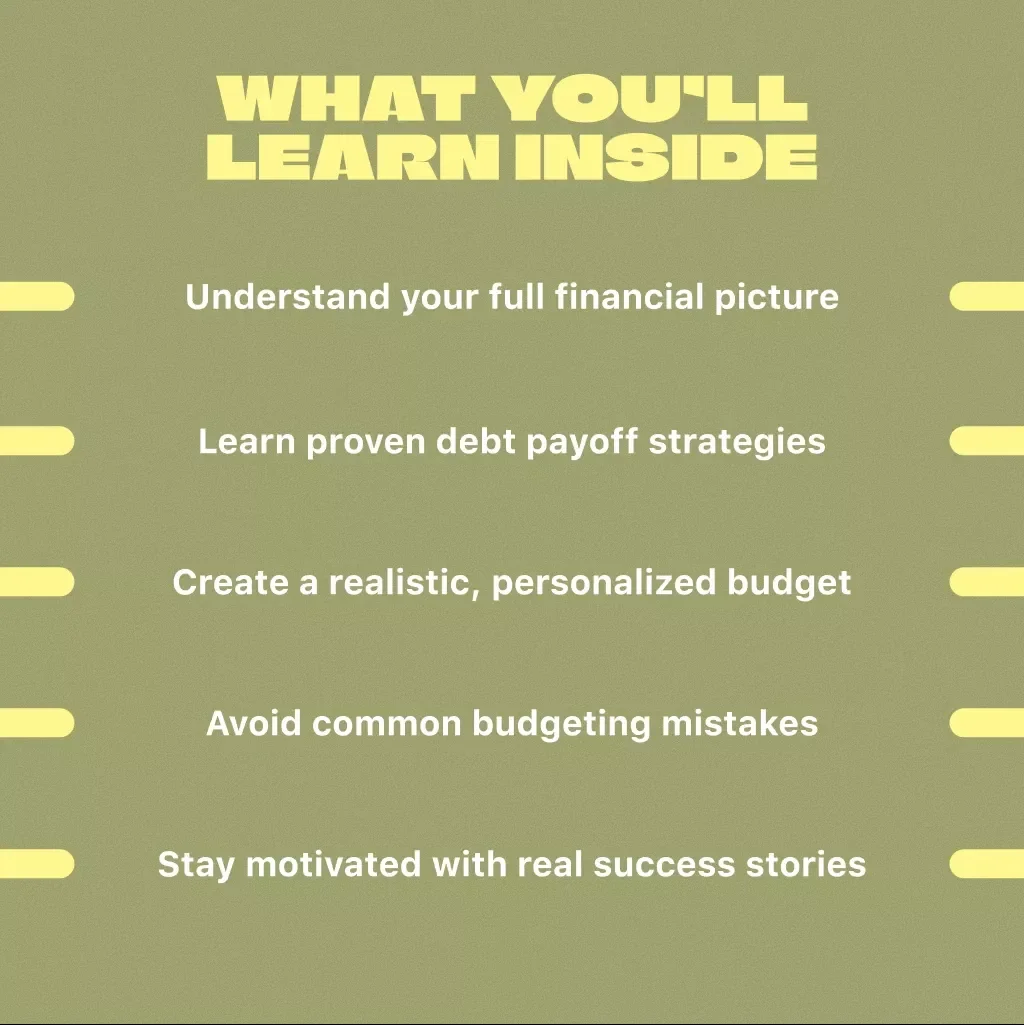 WHAT YOU'LL LEARN INSIDE

Understand your full financial picture

Learn proven debt payoff strategies

Create a realistic, personalized budget

Avoid common budgeting mistakes

Stay motivated with real success stories